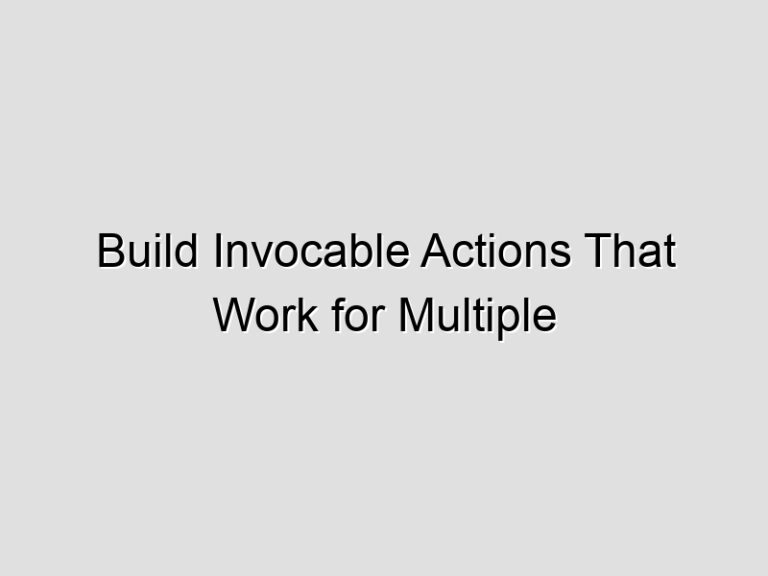 Build Invocable Actions That Work for Multiple